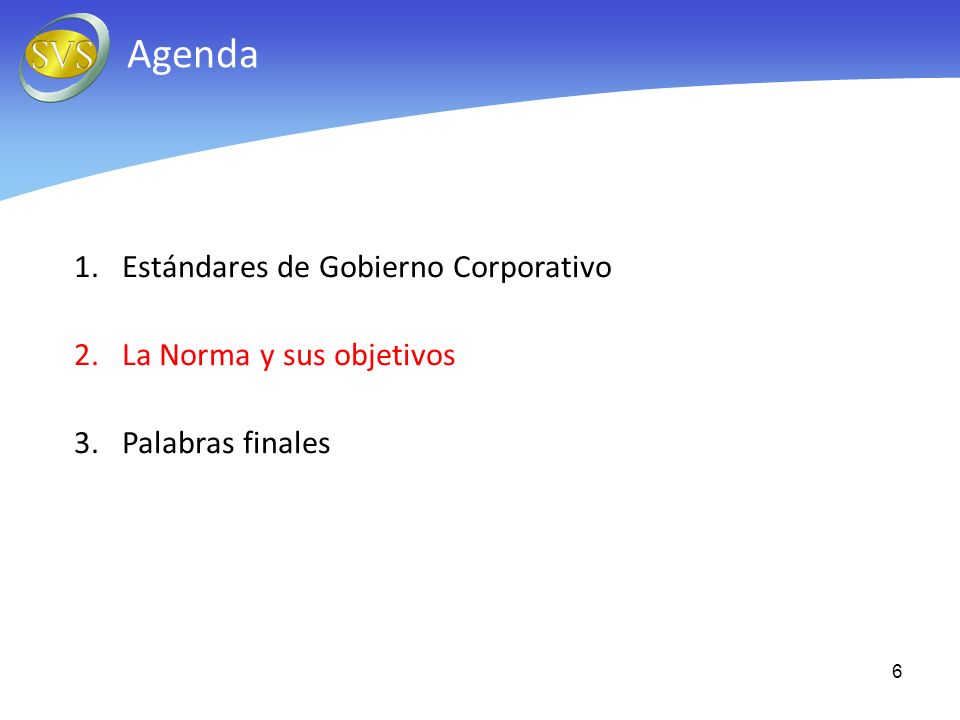 SVS

Agenda

1. Estándares de Gobierno Corporativo

2. La Norma y sus objetivos

3. Palabras finales

6